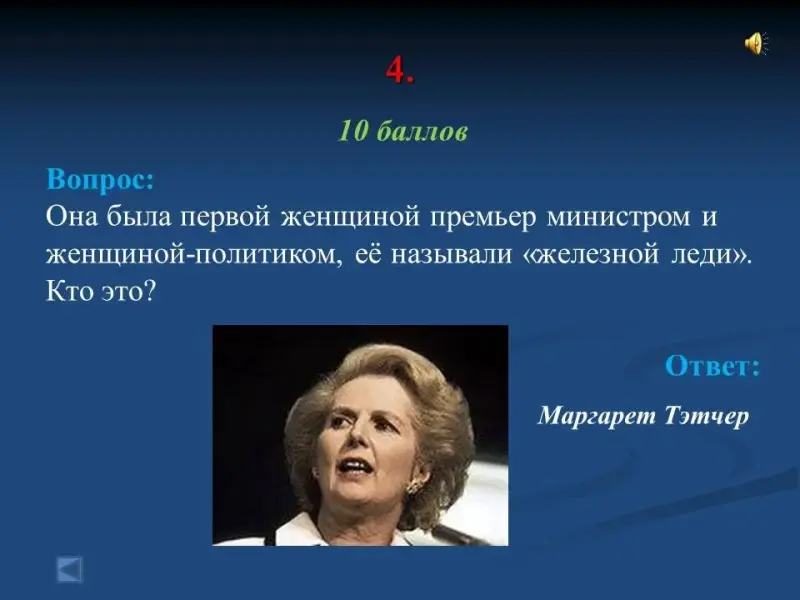 4.

10 баллов

Вопрос:
Она была первой женщиной премьер министром и женщиной-политиком, её называли «железной леди». Кто это?

Ответ:

Маргарет Тэтчер